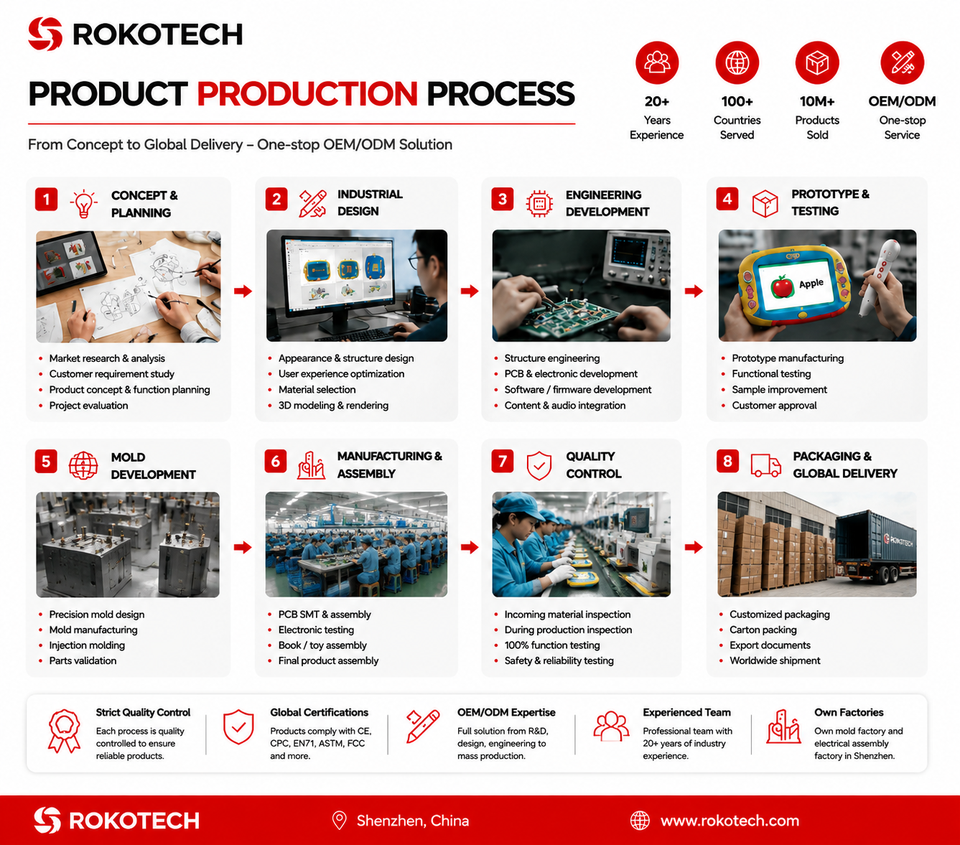 ROKOTECH

PRODUCT PRODUCTION PROCESS

From Concept to Global Delivery – One-stop OEM/ODM Solution

20+ Years Experience

100+ Countries Served

10M+ Products Sold

OEM/ODM One-stop Service

1 CONCEPT & PLANNING
- Market research & analysis
- Customer requirement study
- Product concept & function planning
- Project evaluation

2 INDUSTRIAL DESIGN
- Appearance & structure design
- User experience optimization
- Material selection
- 3D modeling & rendering

3 ENGINEERING DEVELOPMENT
- Structure engineering
- PCB & electronic development
- Software / firmware development
- Content & audio integration

4 PROTOTYPE & TESTING
Apple
- Prototype manufacturing
- Functional testing
- Sample improvement
- Customer approval

5 MOLD DEVELOPMENT
- Precision mold design
- Mold manufacturing
- Injection molding
- Parts validation

6 MANUFACTURING & ASSEMBLY
- PCB SMT & assembly
- Electronic testing
- Book / toy assembly
- Final product assembly

7 QUALITY CONTROL
- Incoming material inspection
- During production inspection
- 100% function testing
- Safety & reliability testing

8 PACKAGING & GLOBAL DELIVERY
ROKOTECH
- Customized packaging
- Carton packing
- Export documents
- Worldwide shipment

Strict Quality Control
Each process is quality controlled to ensure reliable products.

Global Certifications
Products comply with CE, CPC, EN71, ASTM, FCC and more.

OEM/ODM Expertise
Full solution from R&D, design, engineering to mass production.

Experienced Team
Professional team with 20+ years of industry experience.

Own Factories
Own mold factory and electrical assembly factory in Shenzhen.

ROKOTECH
Shenzhen, China
www.rokotech.com